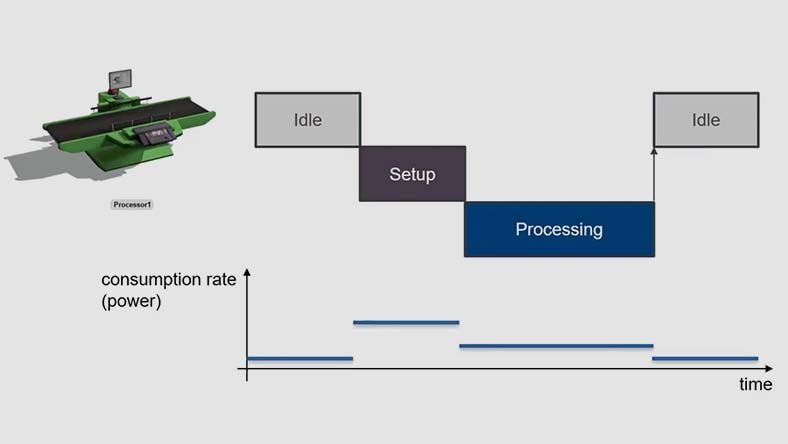 Processor1

Idle

Setup

Processing

Idle

consumption rate
(power)

time